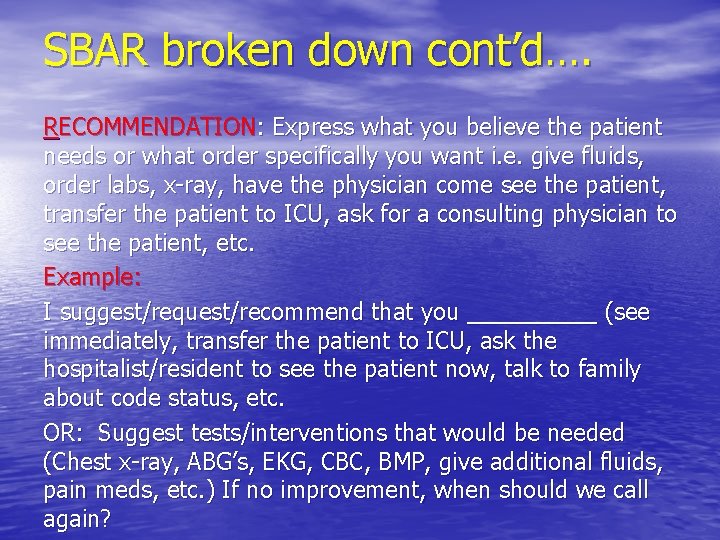 SBAR broken down cont'd….

RECOMMENDATION: Express what you believe the patient needs or what order specifically you want i.e. give fluids, order labs, x-ray, have the physician come see the patient, transfer the patient to ICU, ask for a consulting physician to see the patient, etc.

Example:

I suggest/request/recommend that you __________ (see immediately, transfer the patient to ICU, ask the hospitalist/resident to see the patient now, talk to family about code status, etc.

OR: Suggest tests/interventions that would be needed (Chest x-ray, ABG's, EKG, CBC, BMP, give additional fluids, pain meds, etc.) If no improvement, when should we call again?